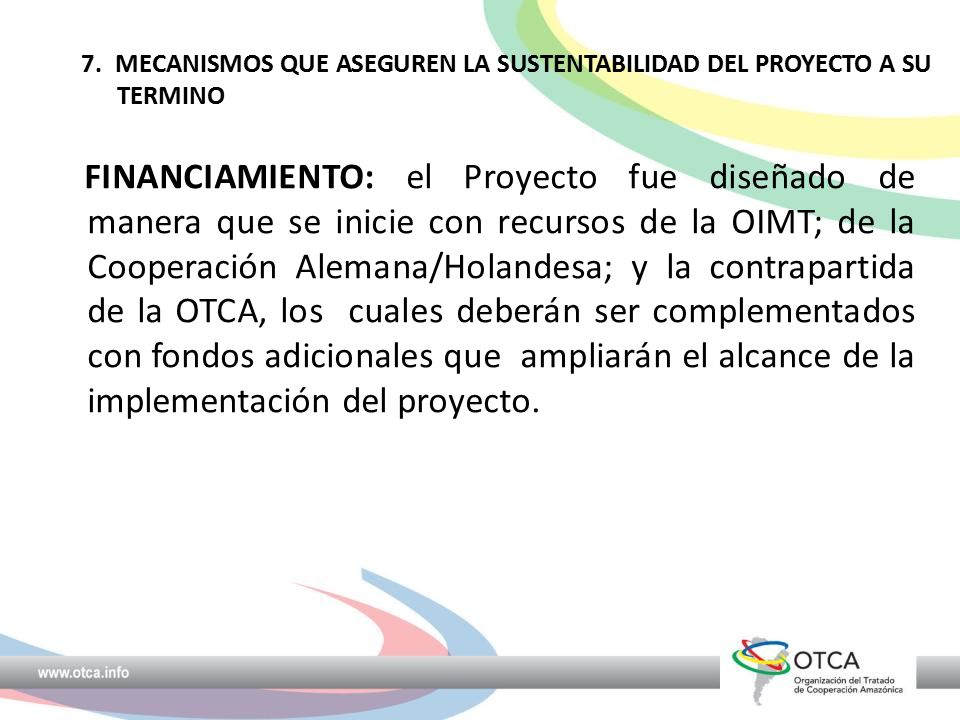 7. MECANISMOS QUE ASEGUREN LA SUSTENTABILIDAD DEL PROYECTO A SU TERMINO

FINANCIAMIENTO: el Proyecto fue diseñado de manera que se inicie con recursos de la OIMT; de la Cooperación Alemana/Holandesa; y la contrapartida de la OTCA, los cuales deberán ser complementados con fondos adicionales que ampliarán el alcance de la implementación del proyecto.

www.otca.info

OTCA
Organización del Tratado de Cooperación Amazónica